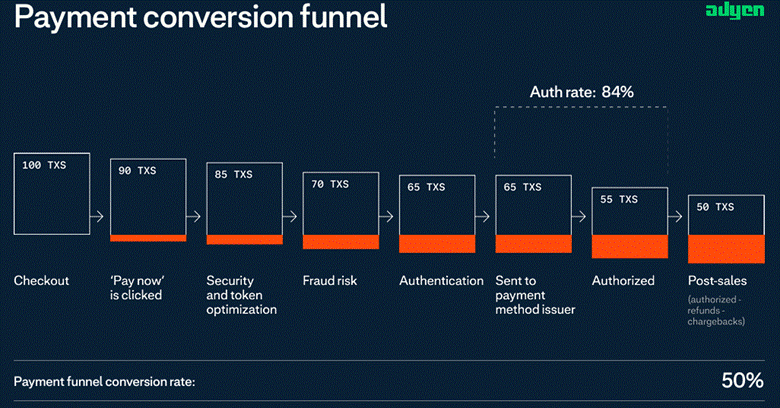 Payment conversion funnel

adyen

Auth rate: 84%

100 TXS

90 TXS

85 TXS

70 TXS

65 TXS

65 TXS

55 TXS

50 TXS

Checkout

'Pay now' is clicked

Security and token optimization

Fraud risk

Authentication

Sent to payment method issuer

Authorized

Post-sales

(authorized - refunds - chargebacks)

Payment funnel conversion rate:

50%